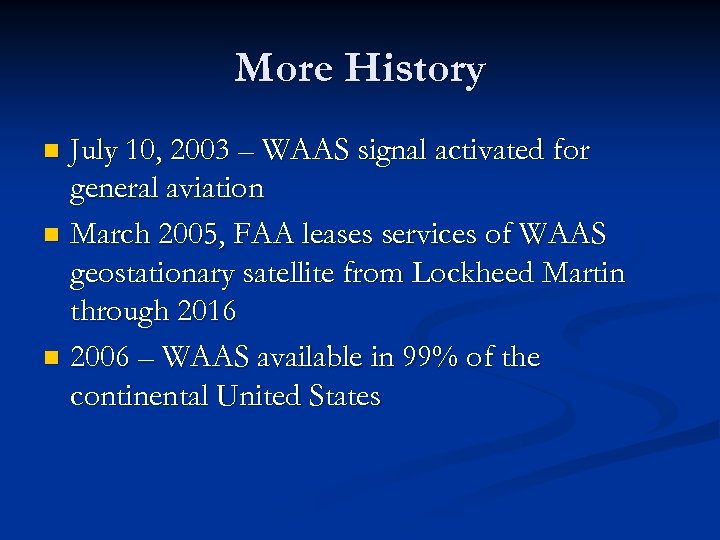 More History

- July 10, 2003 – WAAS signal activated for general aviation
- March 2005, FAA leases services of WAAS geostationary satellite from Lockheed Martin through 2016
- 2006 – WAAS available in 99% of the continental United States